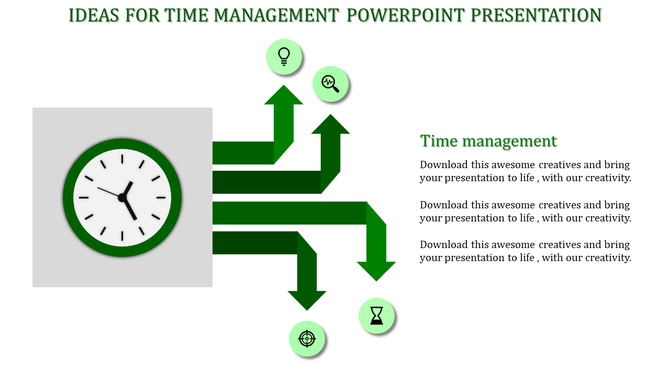 IDEAS FOR TIME MANAGEMENT POWERPOINT PRESENTATION

Time management

Download this awesome creatives and bring your presentation to life , with our creativity.

Download this awesome creatives and bring your presentation to life , with our creativity.

Download this awesome creatives and bring your presentation to life , with our creativity.